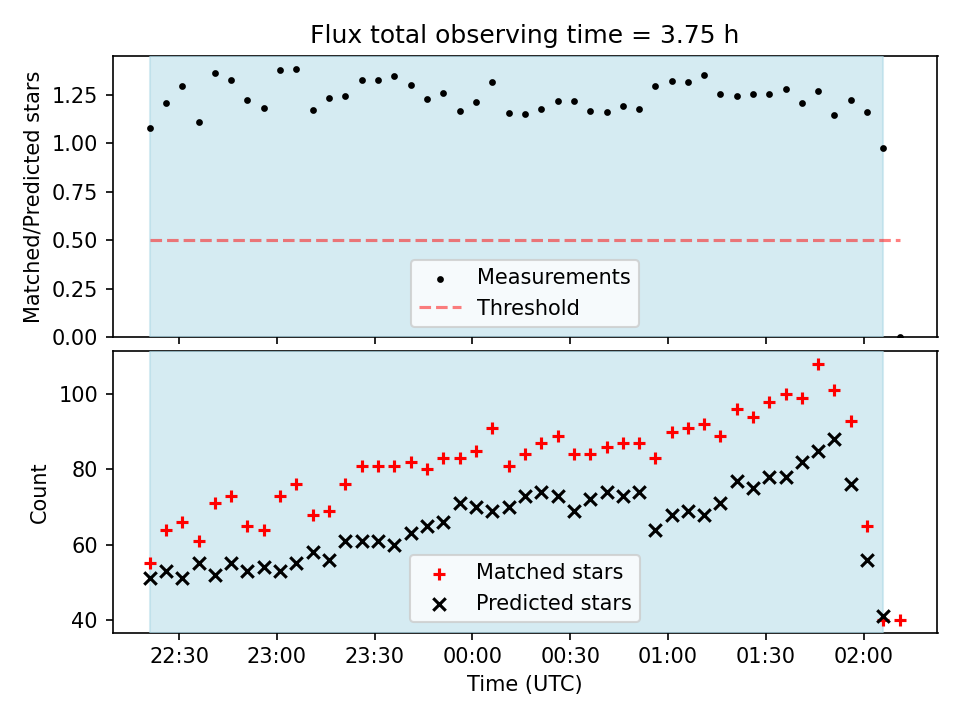 Flux total observing time = 3.75 h

Matched/Predicted stars

1.25
1.00
0.75
0.50
0.25
0.00

Measurements
Threshold

Count

100
80
60
40

Matched stars
Predicted stars

22:30
23:00
23:30
00:00
00:30
01:00
01:30
02:00

Time (UTC)